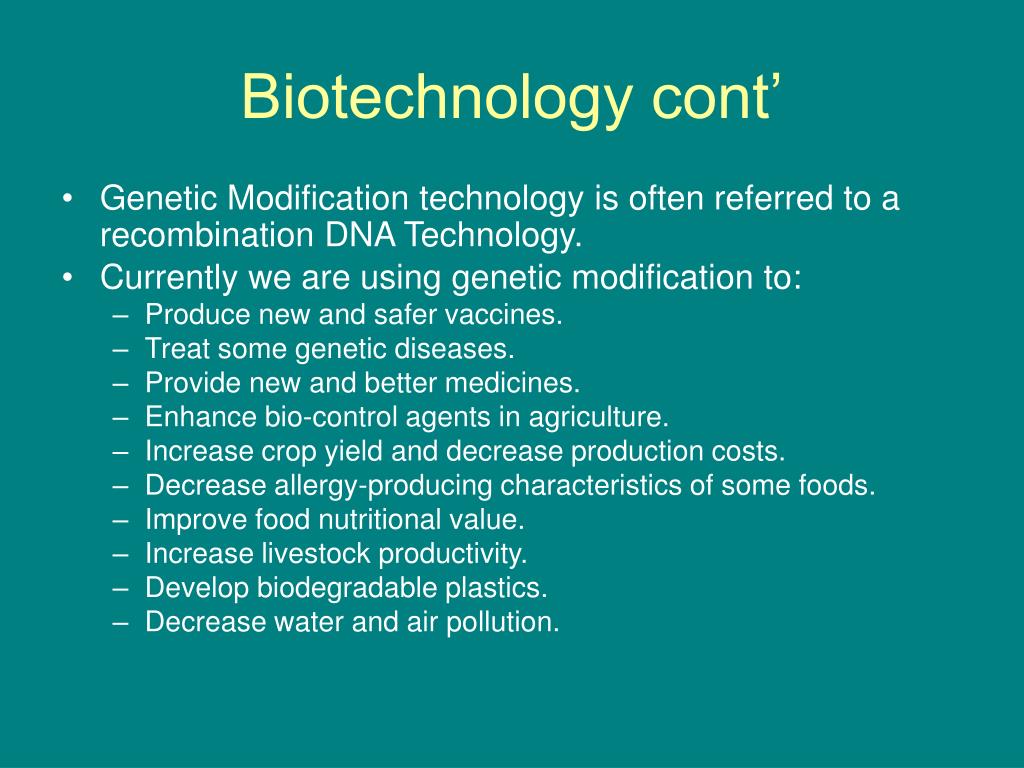 Biotechnology cont’

• Genetic Modification technology is often referred to a recombination DNA Technology.
• Currently we are using genetic modification to:
– Produce new and safer vaccines.
– Treat some genetic diseases.
– Provide new and better medicines.
– Enhance bio-control agents in agriculture.
– Increase crop yield and decrease production costs.
– Decrease allergy-producing characteristics of some foods.
– Improve food nutritional value.
– Increase livestock productivity.
– Develop biodegradable plastics.
– Decrease water and air pollution.